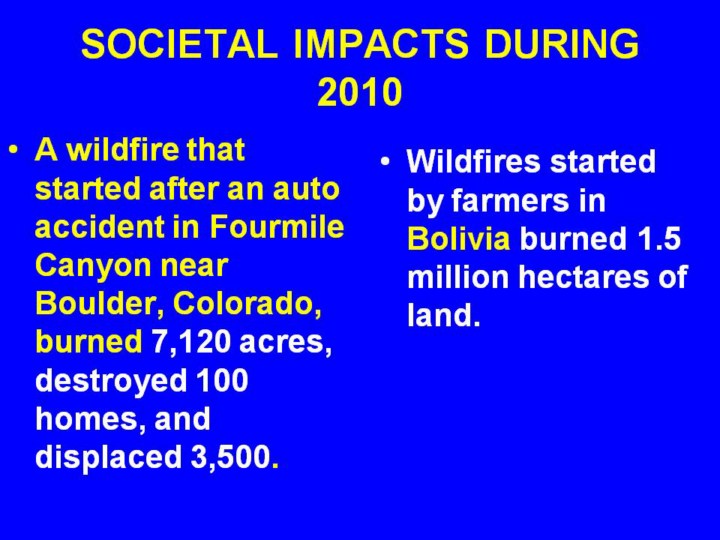 SOCIETAL IMPACTS DURING 2010

• A wildfire that started after an auto accident in Fourmile Canyon near Boulder, Colorado, burned 7,120 acres, destroyed 100 homes, and displaced 3,500.

• Wildfires started by farmers in Bolivia burned 1.5 million hectares of land.